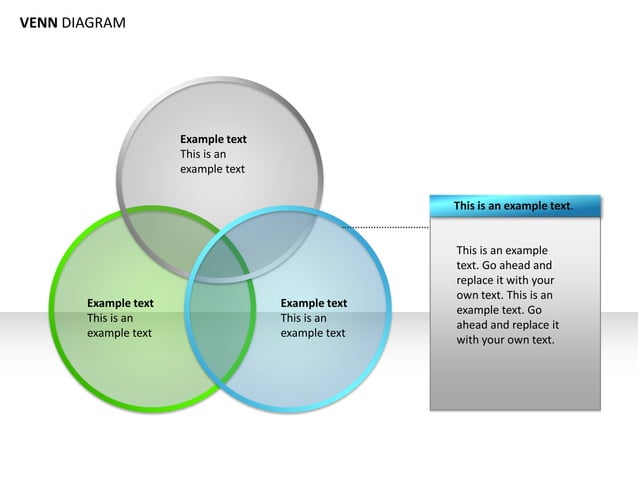 VENN DIAGRAM

Example text
This is an example text

Example text
This is an example text

Example text
This is an example text

This is an example text.

This is an example text. Go ahead and replace it with your own text. This is an example text. Go ahead and replace it with your own text.